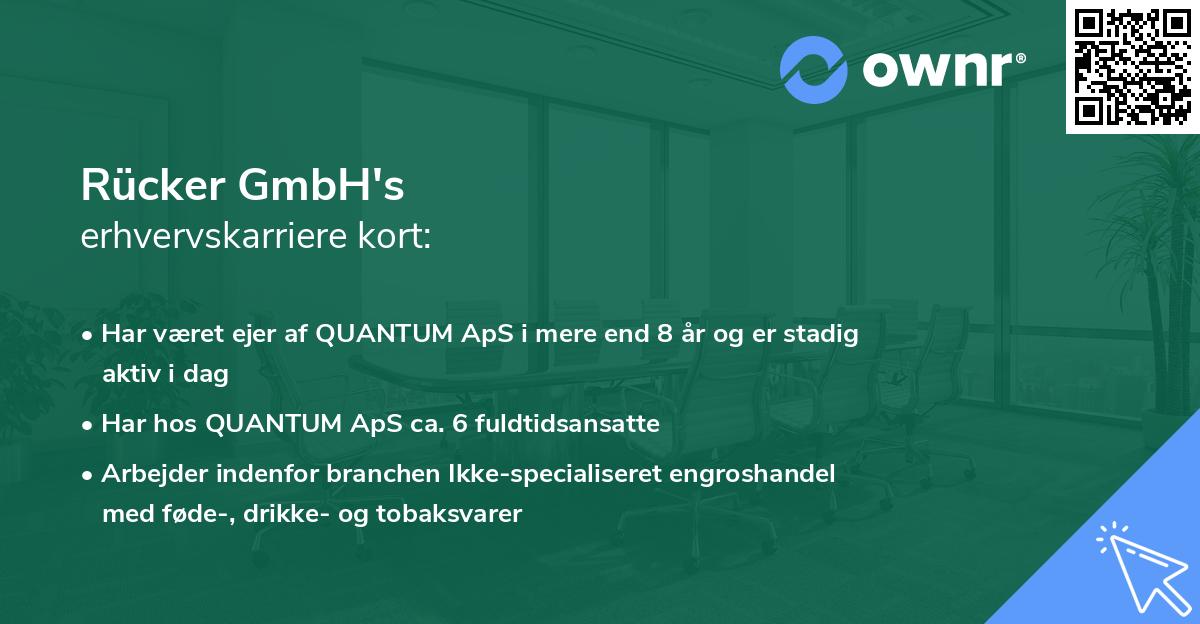 ownr®

Rücker GmbH's
erhvervskarriere kort:

• Har været ejer af QUANTUM ApS i mere end 8 år og er stadig aktiv i dag

• Har hos QUANTUM ApS ca. 6 fuldtidsansatte

• Arbejder indenfor branchen Ikke-specialiseret engroshandel med føde-, drikke- og tobaksvarer